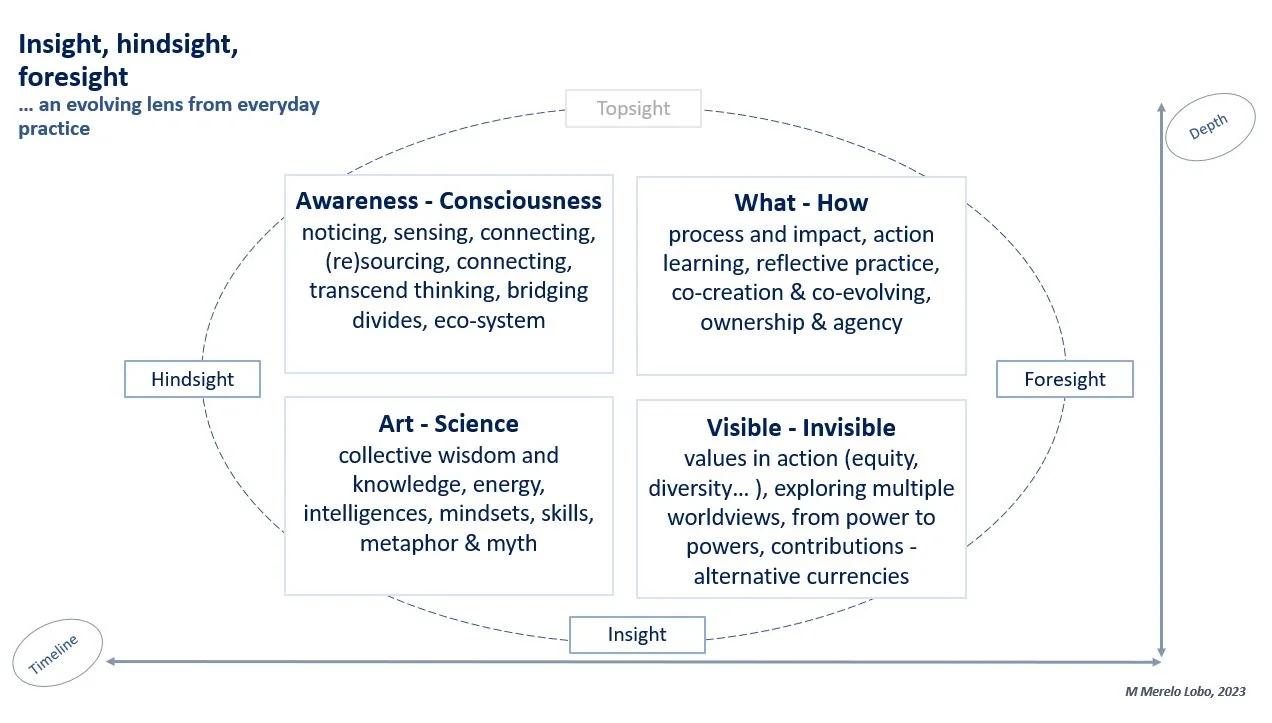 Insight, hindsight, foresight
… an evolving lens from everyday practice

Topsight

Depth

Awareness - Consciousness
noticing, sensing, connecting, (re)sourcing, connecting, transcend thinking, bridging divides, eco-system

What - How
process and impact, action learning, reflective practice, co-creation & co-evolving, ownership & agency

Hindsight

Foresight

Art - Science
collective wisdom and knowledge, energy, intelligences, mindsets, skills, metaphor & myth

Visible - Invisible
values in action (equity, diversity… ), exploring multiple worldviews, from power to powers, contributions - alternative currencies

Insight

Timeline

M Merelo Lobo, 2023